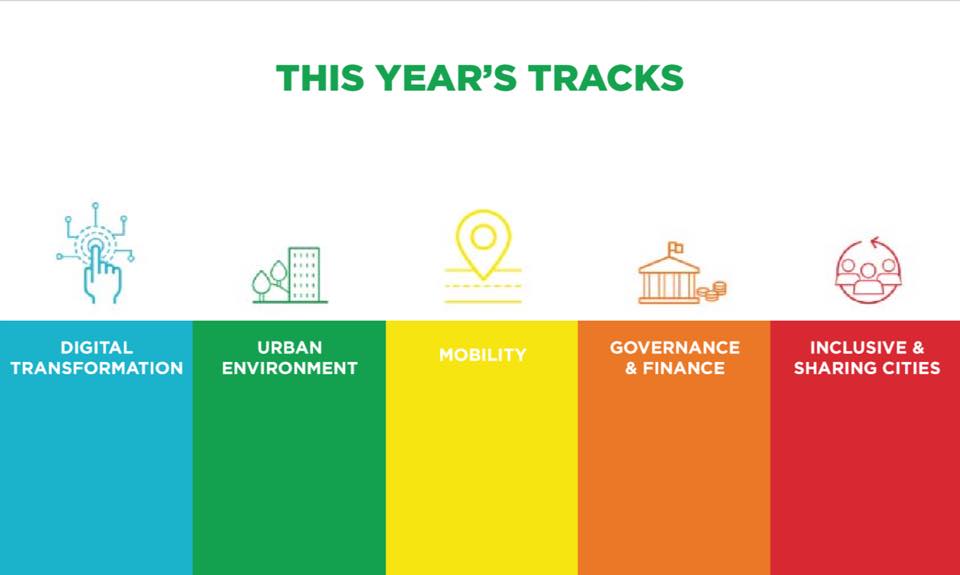 THIS YEAR'S TRACKS

DIGITAL TRANSFORMATION

URBAN ENVIRONMENT

MOBILITY

GOVERNANCE & FINANCE

INCLUSIVE & SHARING CITIES